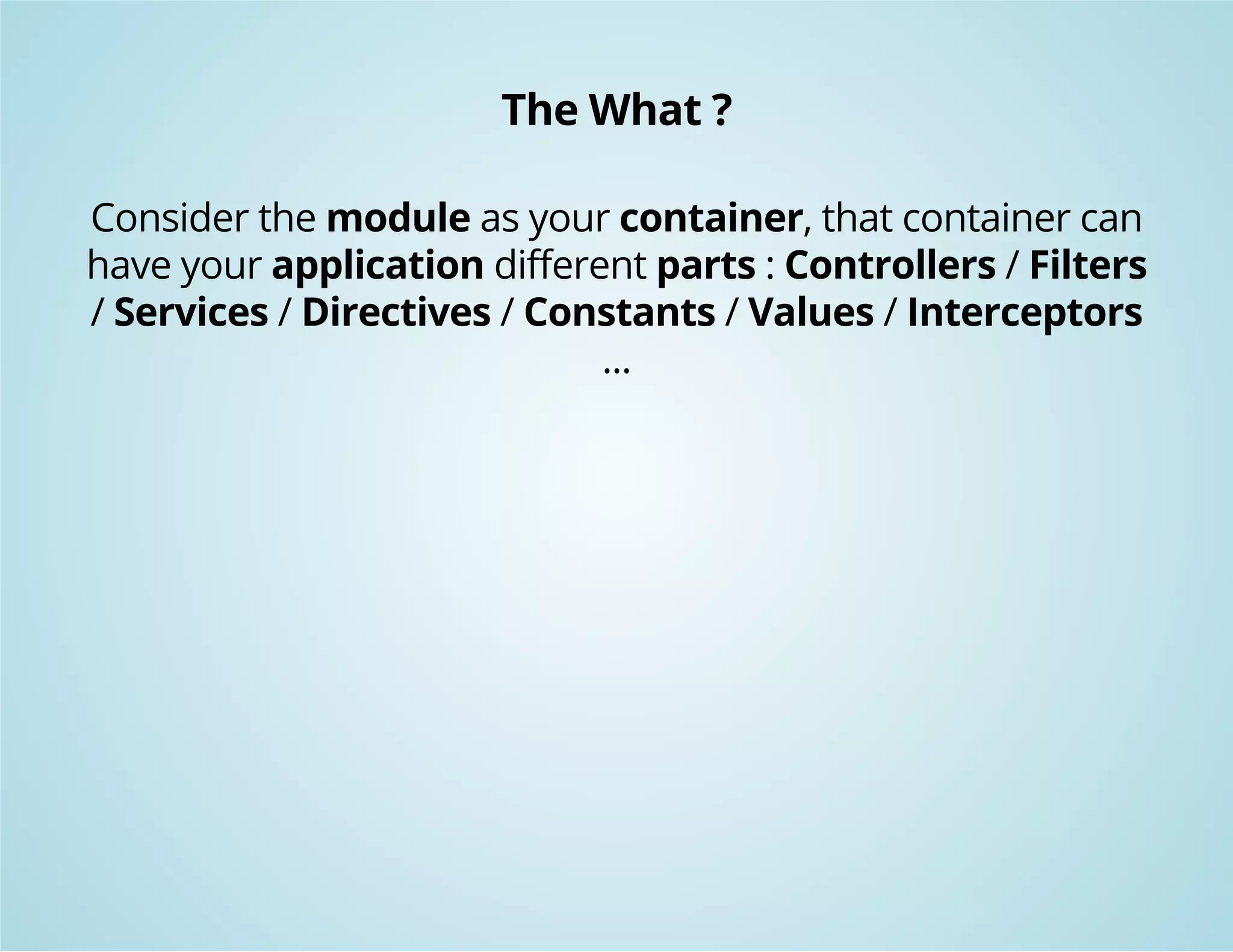 The What ?

Consider the module as your container, that container can have your application different parts : Controllers / Filters / Services / Directives / Constants / Values / Interceptors …